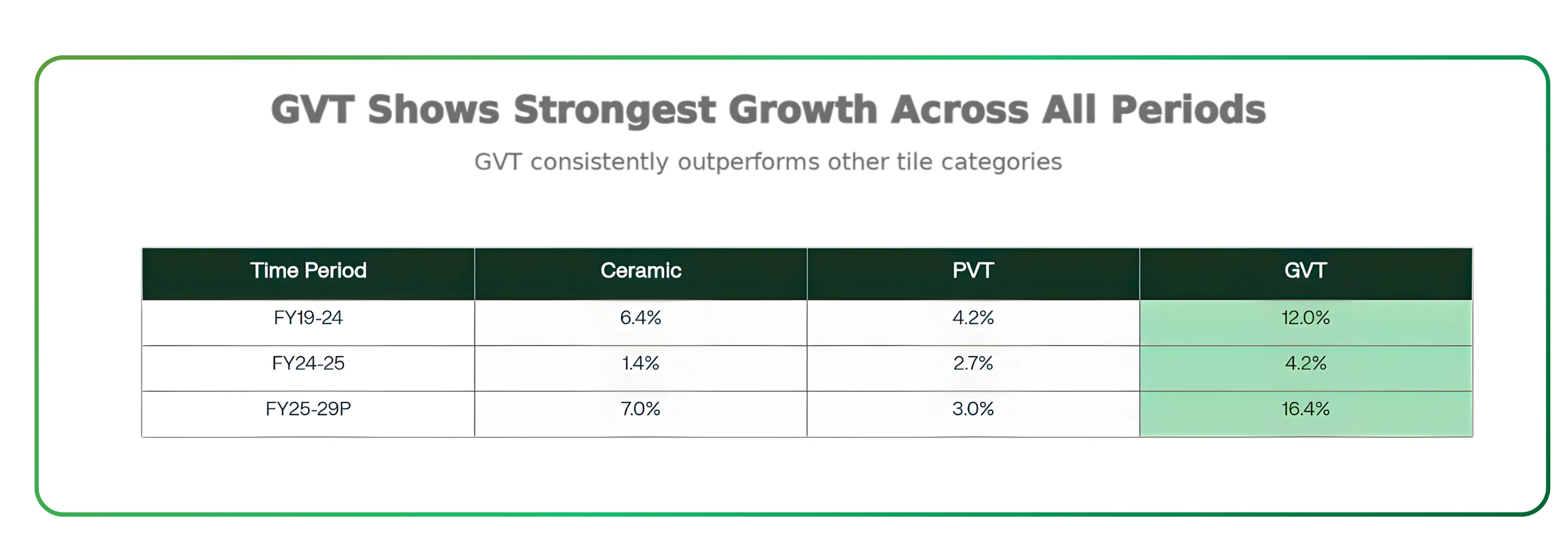 GVT Shows Strongest Growth Across All Periods

GVT consistently outperforms other tile categories

| Time Period | Ceramic | PVT | GVT |
|---|---|---|---|
| FY19-24 | 6.4% | 4.2% | 12.0% |
| FY24-25 | 1.4% | 2.7% | 4.2% |
| FY25-29P | 7.0% | 3.0% | 16.4% |